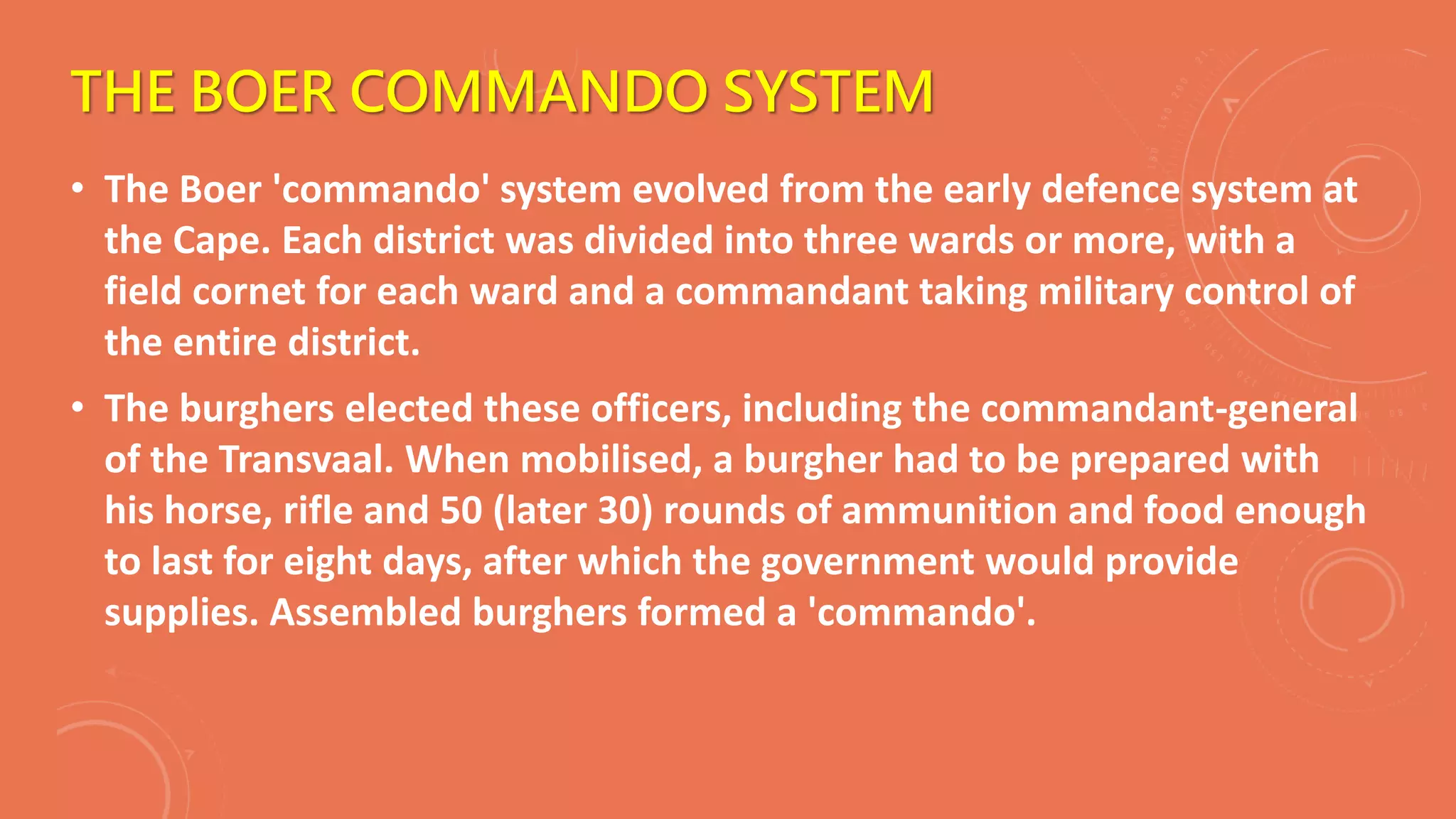 THE BOER COMMANDO SYSTEM

• The Boer 'commando' system evolved from the early defence system at the Cape. Each district was divided into three wards or more, with a field cornet for each ward and a commandant taking military control of the entire district.

• The burghers elected these officers, including the commandant-general of the Transvaal. When mobilised, a burgher had to be prepared with his horse, rifle and 50 (later 30) rounds of ammunition and food enough to last for eight days, after which the government would provide supplies. Assembled burghers formed a 'commando'.